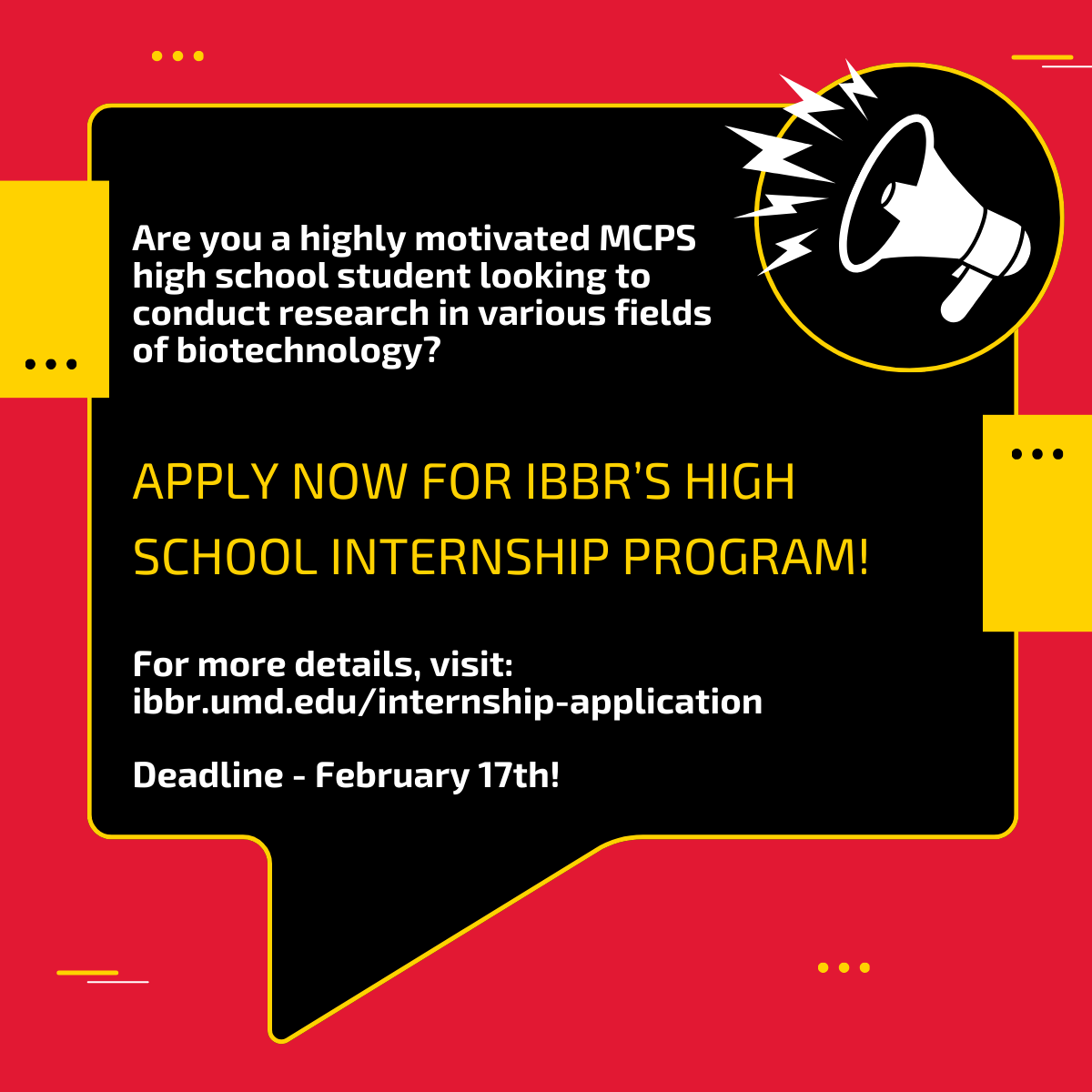 Are you a highly motivated MCPS high school student looking to conduct research in various fields of biotechnology?

APPLY NOW FOR IBBR'S HIGH SCHOOL INTERNSHIP PROGRAM!

For more details, visit: ibbr.umd.edu/internship-application

Deadline - February 17th!